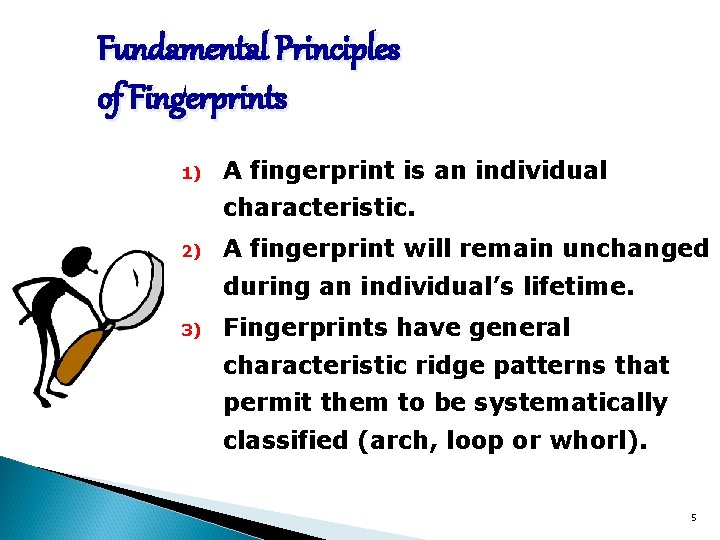 Fundamental Principles of Fingerprints

1) A fingerprint is an individual characteristic.

2) A fingerprint will remain unchanged during an individual's lifetime.

3) Fingerprints have general characteristic ridge patterns that permit them to be systematically classified (arch, loop or whorl).

5